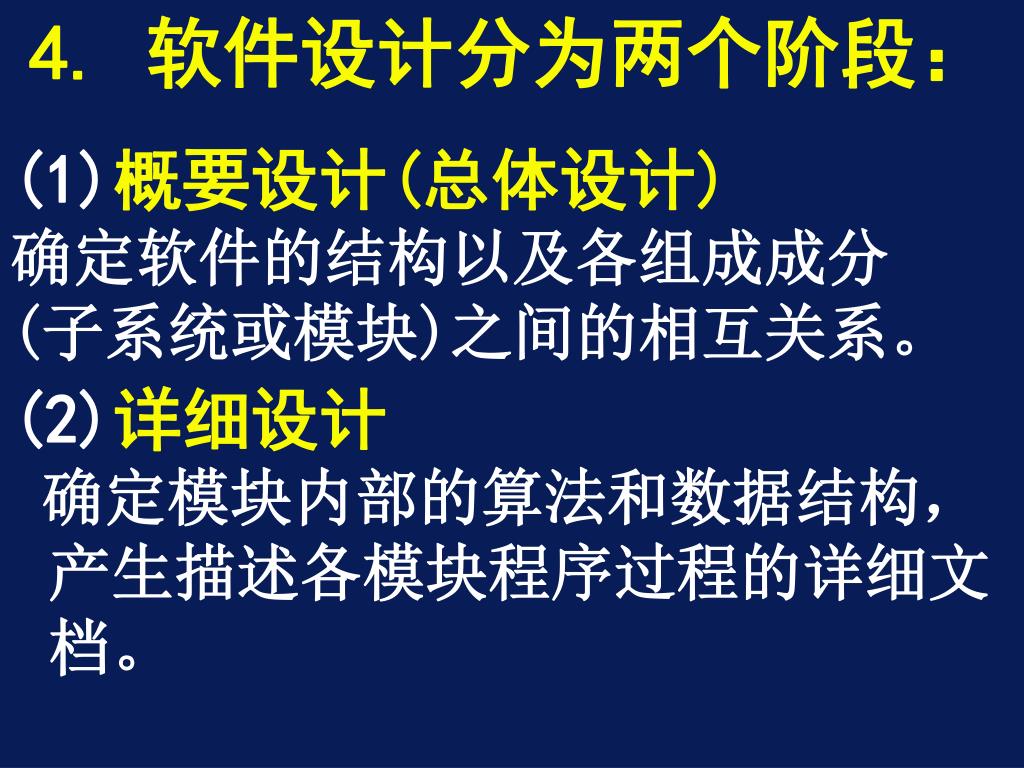 4. 软件设计分为两个阶段：

(1)概要设计(总体设计)
确定软件的结构以及各组成成分(子系统或模块)之间的相互关系。

(2)详细设计
确定模块内部的算法和数据结构，产生描述各模块程序过程的详细文档。